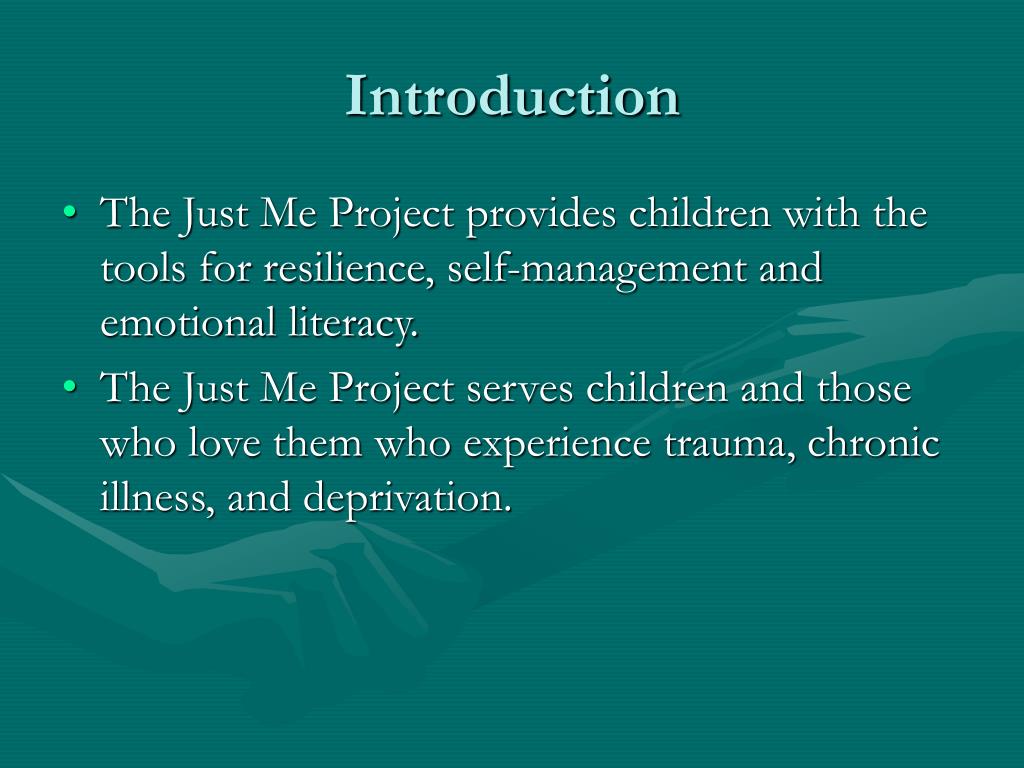 Introduction

• The Just Me Project provides children with the tools for resilience, self-management and emotional literacy.
• The Just Me Project serves children and those who love them who experience trauma, chronic illness, and deprivation.